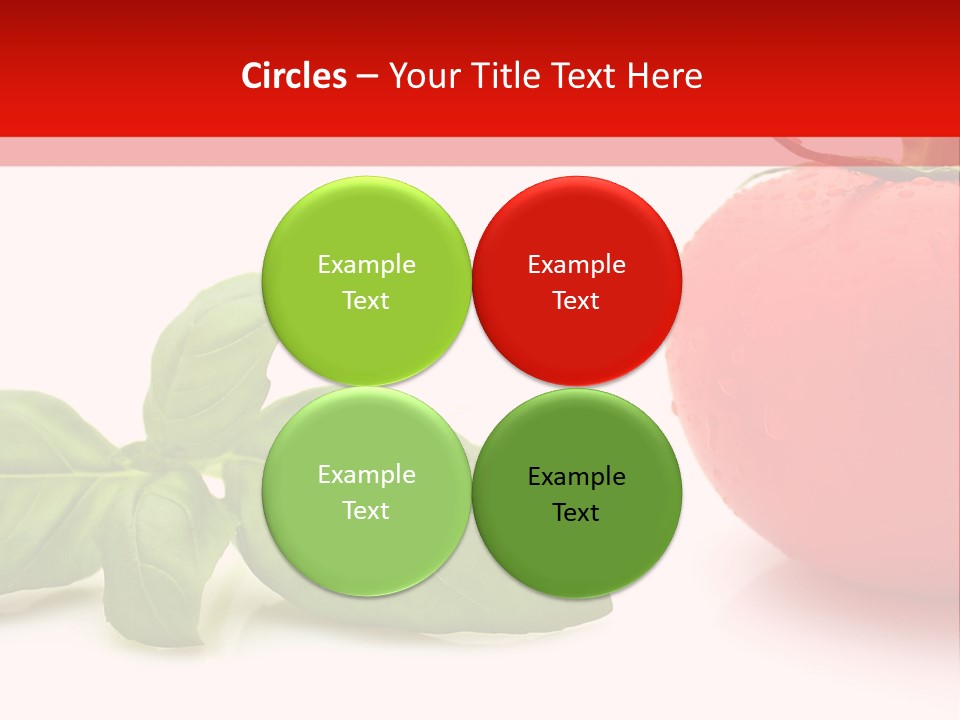 Circles – Your Title Text Here

Example Text

Example Text

Example Text

Example Text